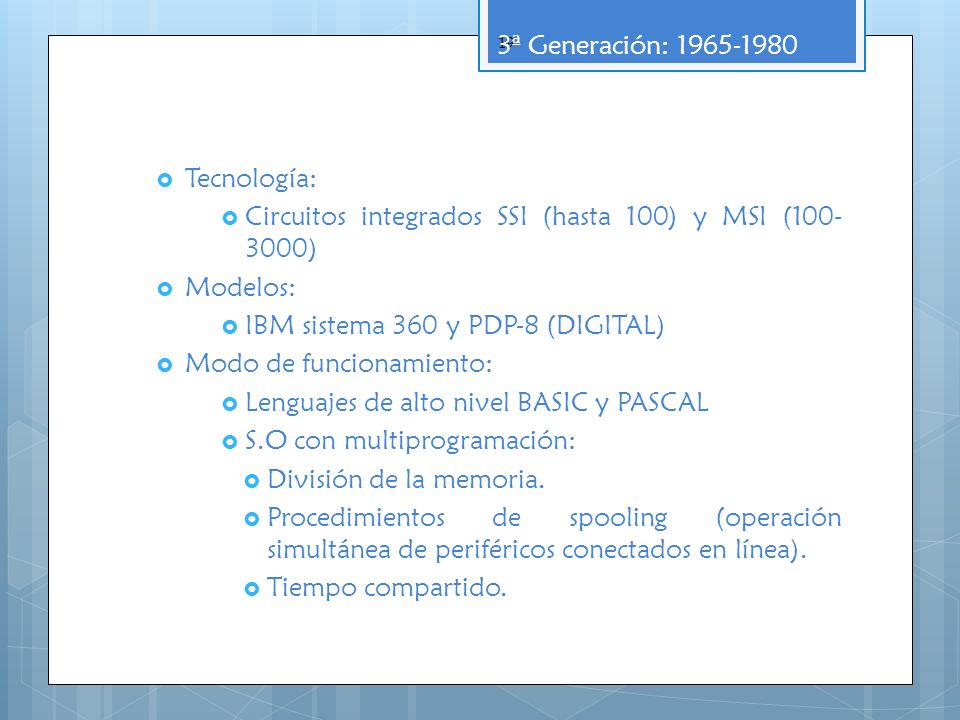 3ª Generación: 1965-1980

Tecnología:
Circuitos integrados SSI (hasta 100) y MSI (100-3000)
Modelos:
IBM sistema 360 y PDP-8 (DIGITAL)
Modo de funcionamiento:
Lenguajes de alto nivel BASIC y PASCAL
S.O con multiprogramación:
División de la memoria.
Procedimientos de spooling (operación simultánea de periféricos conectados en línea).
Tiempo compartido.